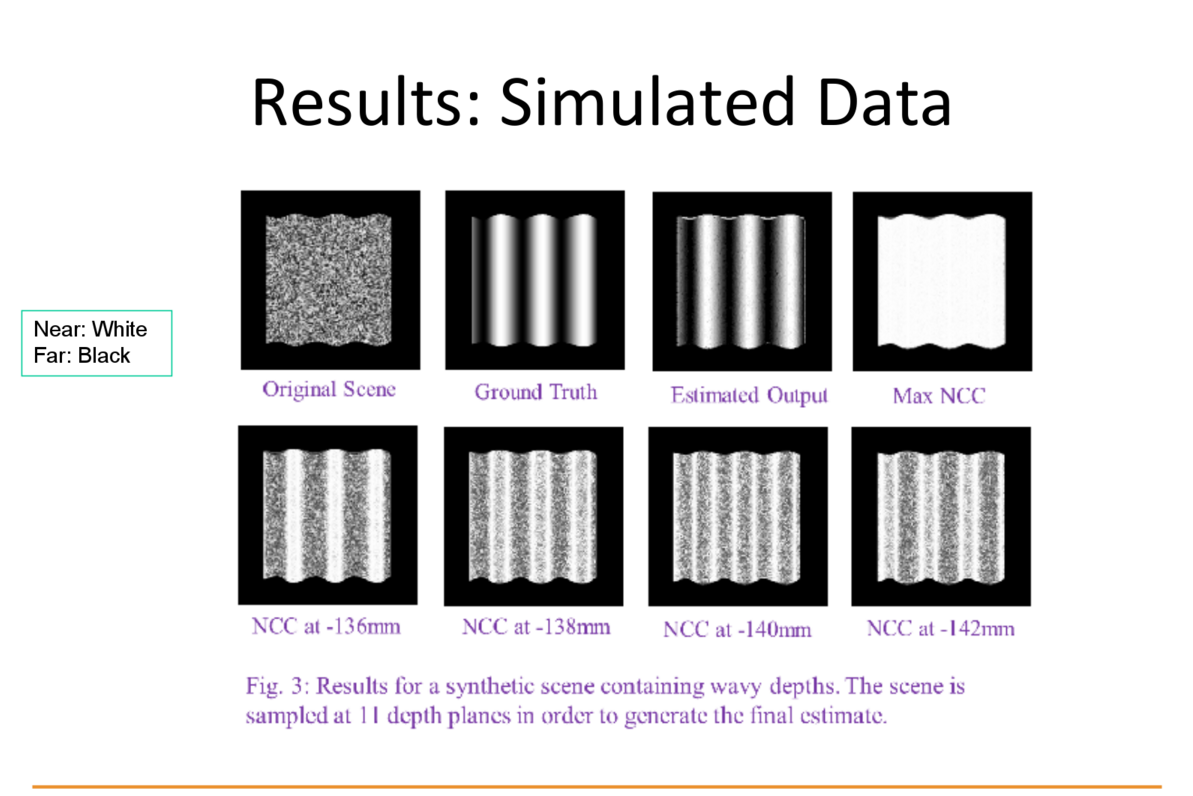 Results: Simulated Data

Near: White
Far: Black

Original Scene

Ground Truth

Estimated Output

Max NCC

NCC at -136mm

NCC at -138mm

NCC at -140mm

NCC at -142mm

Fig. 3: Results for a synthetic scene containing wavy depths. The scene is sampled at 11 depth planes in order to generate the final estimate.